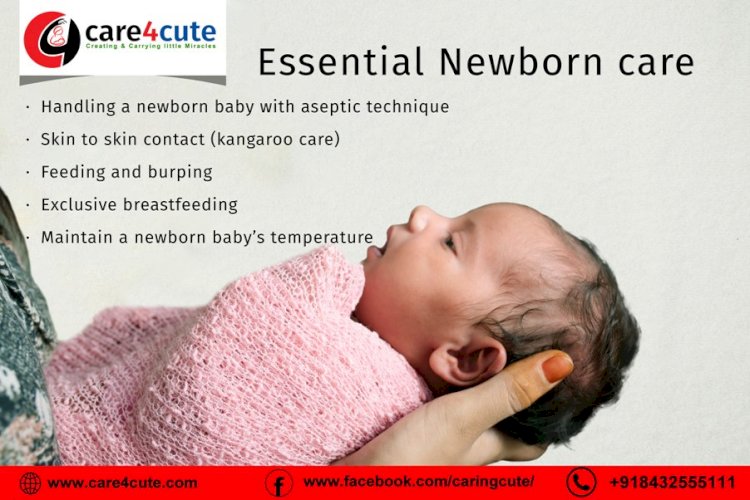 care4cute
Creating & Carrying little Miracles

Essential Newborn care

· Handling a newborn baby with aseptic technique
· Skin to skin contact (kangaroo care)
· Feeding and burping
· Exclusive breastfeeding
· Maintain a newborn baby's temperature

www.care4cute.com www.facebook.com/caringcute/ +918432555111